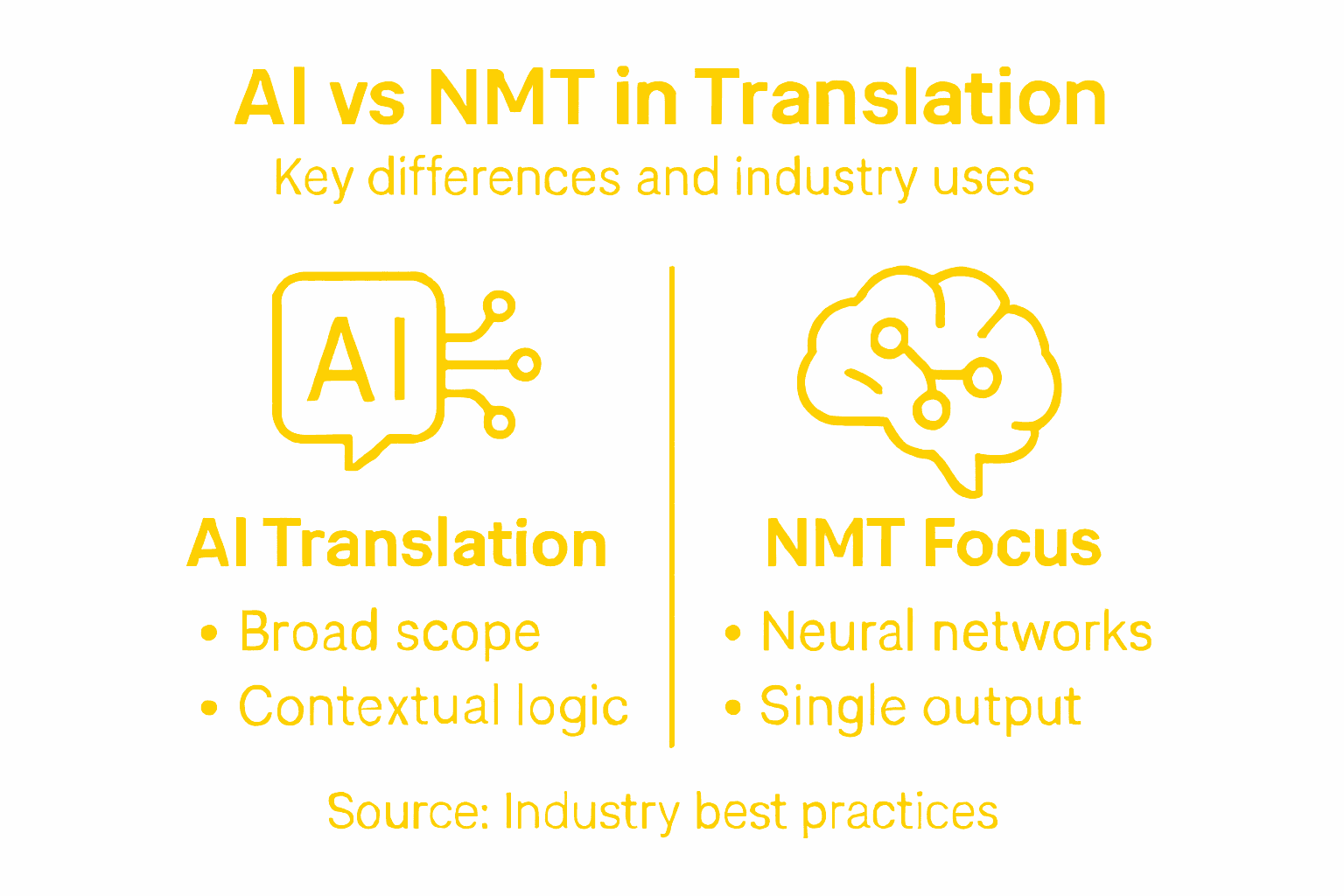 AI vs NMT in Translation

Key differences and industry uses

AI

AI Translation

• Broad scope
• Contextual logic

NMT Focus

• Neural networks
• Single output

Source: Industry best practices